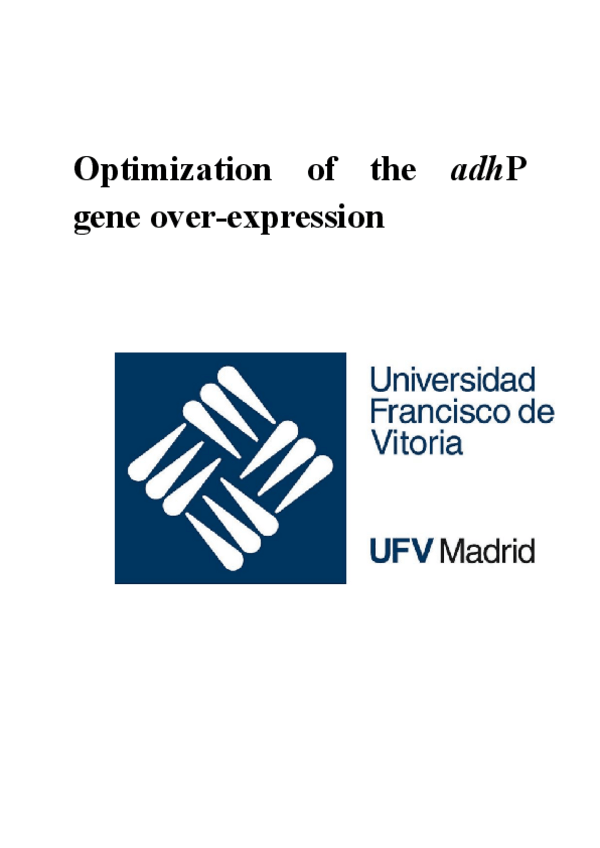 Optimization of the adhP gene over-expression

Universidad Francisco de Vitoria

UFV Madrid